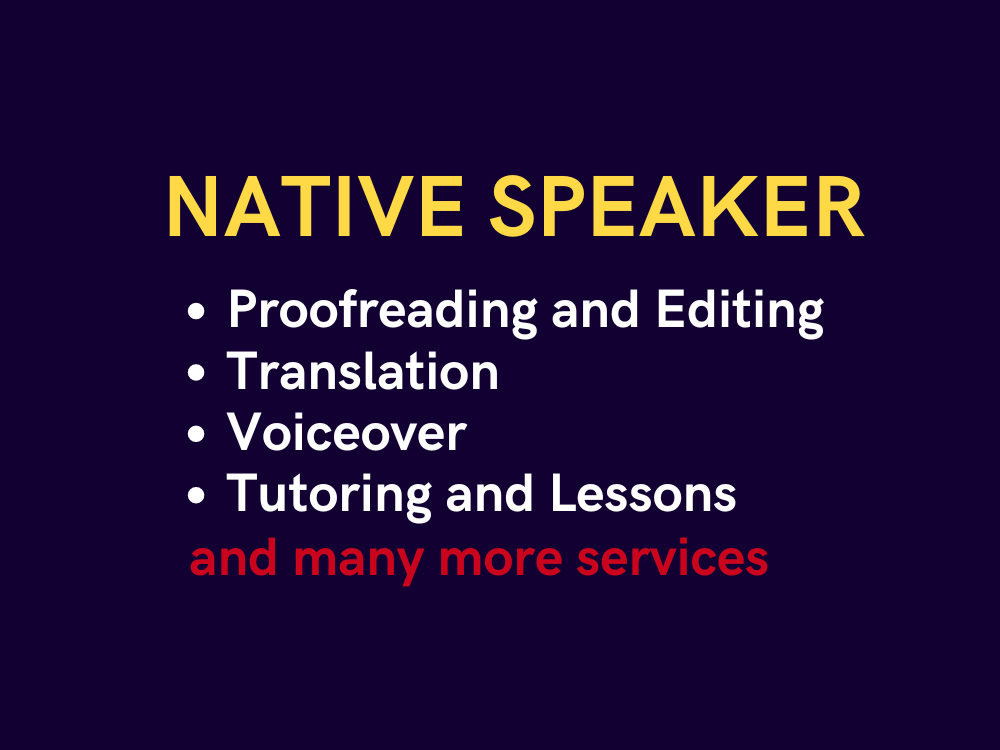 NATIVE SPEAKER

• Proofreading and Editing
• Translation
• Voiceover
• Tutoring and Lessons

and many more services